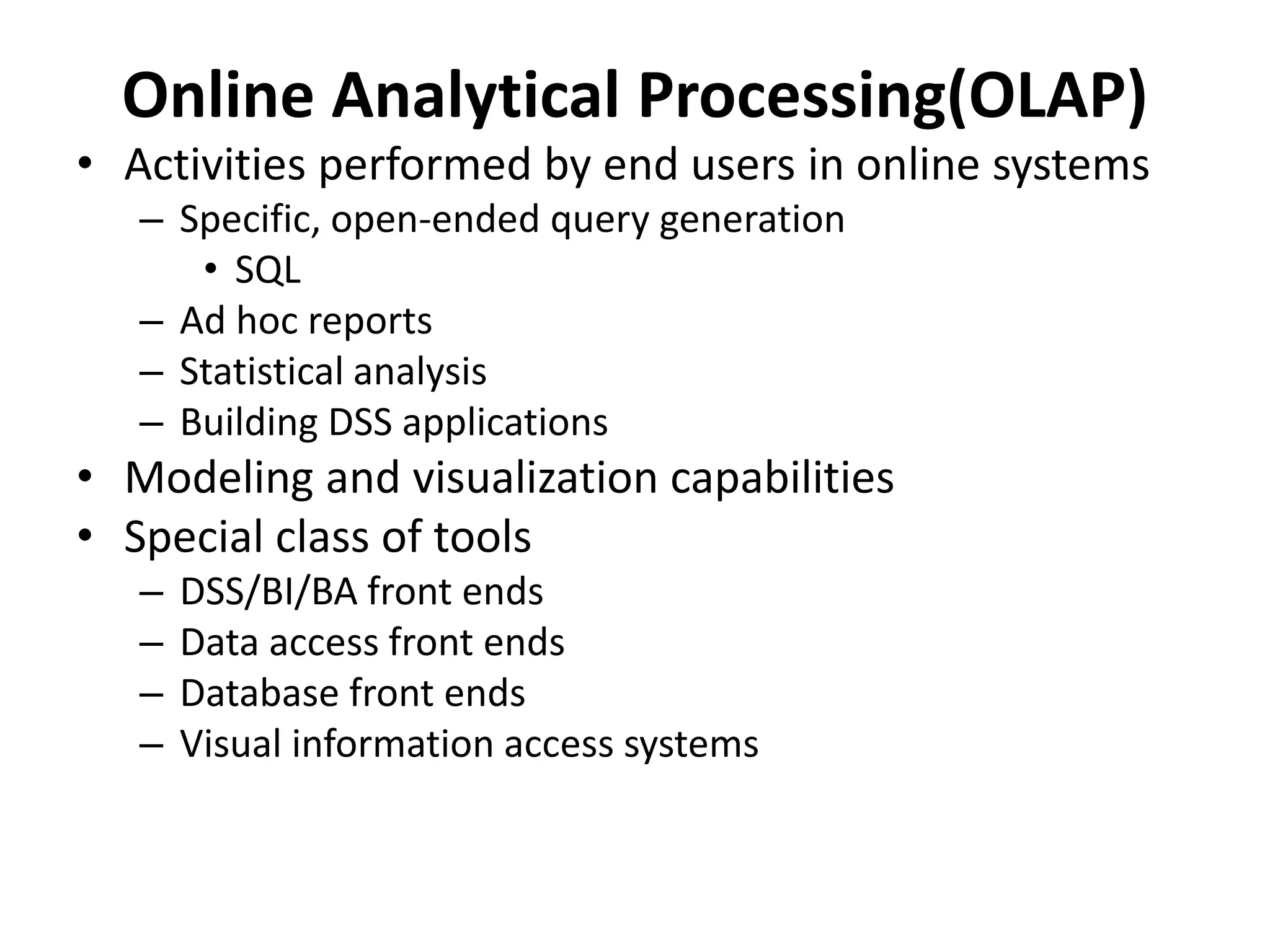 Online Analytical Processing(OLAP)

• Activities performed by end users in online systems
  – Specific, open-ended query generation
    • SQL
  – Ad hoc reports
  – Statistical analysis
  – Building DSS applications
• Modeling and visualization capabilities
• Special class of tools
  – DSS/BI/BA front ends
  – Data access front ends
  – Database front ends
  – Visual information access systems